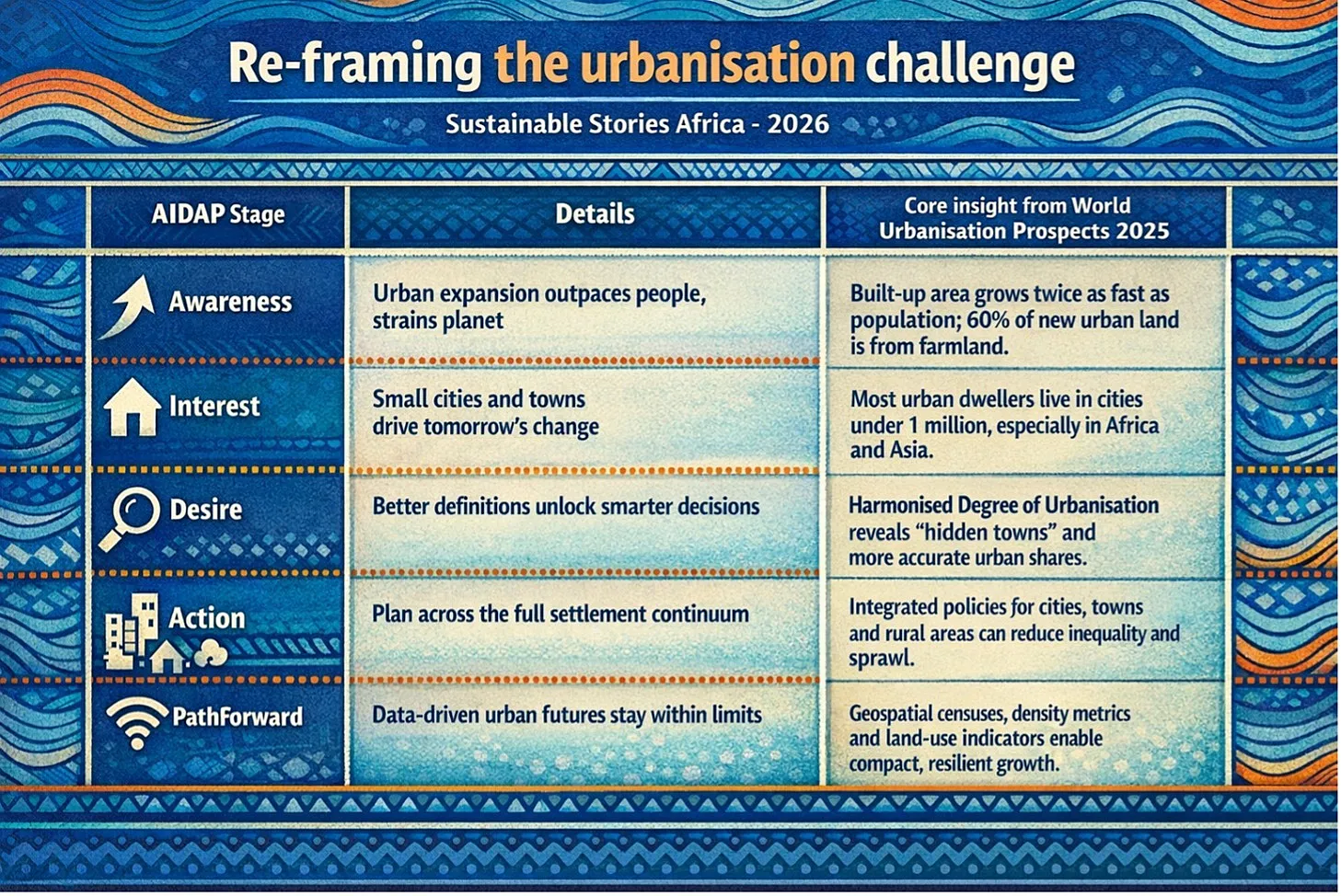 Re-framing the urbanisation challenge

Sustainable Stories Africa - 2026

| AIDAP Stage | Details | Core insight from World Urbanisation Prospects 2025 |
|---|---|---|
| Awareness | Urban expansion outpaces people, strains planet | Built-up area grows twice as fast as population; 60% of new urban land is from farmland. |
| Interest | Small cities and towns drive tomorrow's change | Most urban dwellers live in cities under 1 million, especially in Africa and Asia. |
| Desire | Better definitions unlock smarter decisions | Harmonised Degree of Urbanisation reveals "hidden towns" and more accurate urban shares. |
| Action | Plan across the full settlement continuum | Integrated policies for cities, towns and rural areas can reduce inequality and sprawl. |
| PathForward | Data-driven urban futures stay within limits | Geospatial censuses, density metrics and land-use indicators enable compact, resilient growth. |